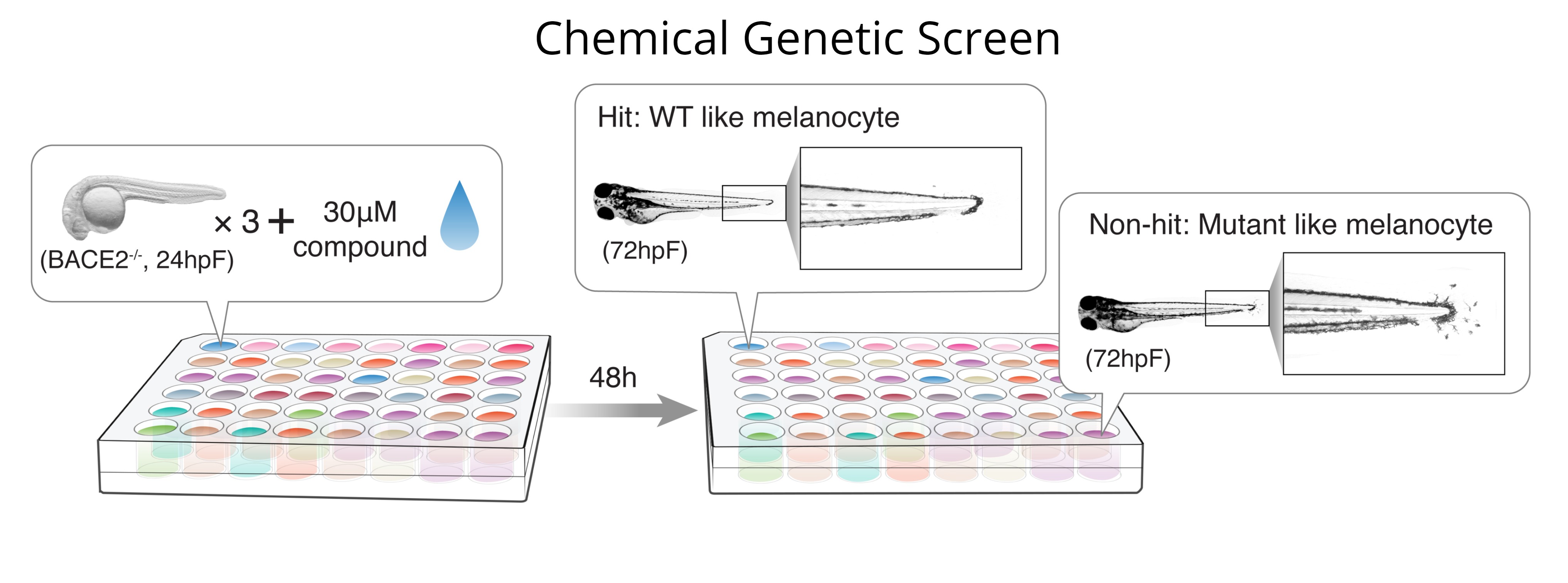 Chemical Genetic Screen

× 3 + 30µM compound

(BACE2$^{-/-}$, 24hpF)

48h

Hit: WT like melanocyte

(72hpF)

Non-hit: Mutant like melanocyte

(72hpF)